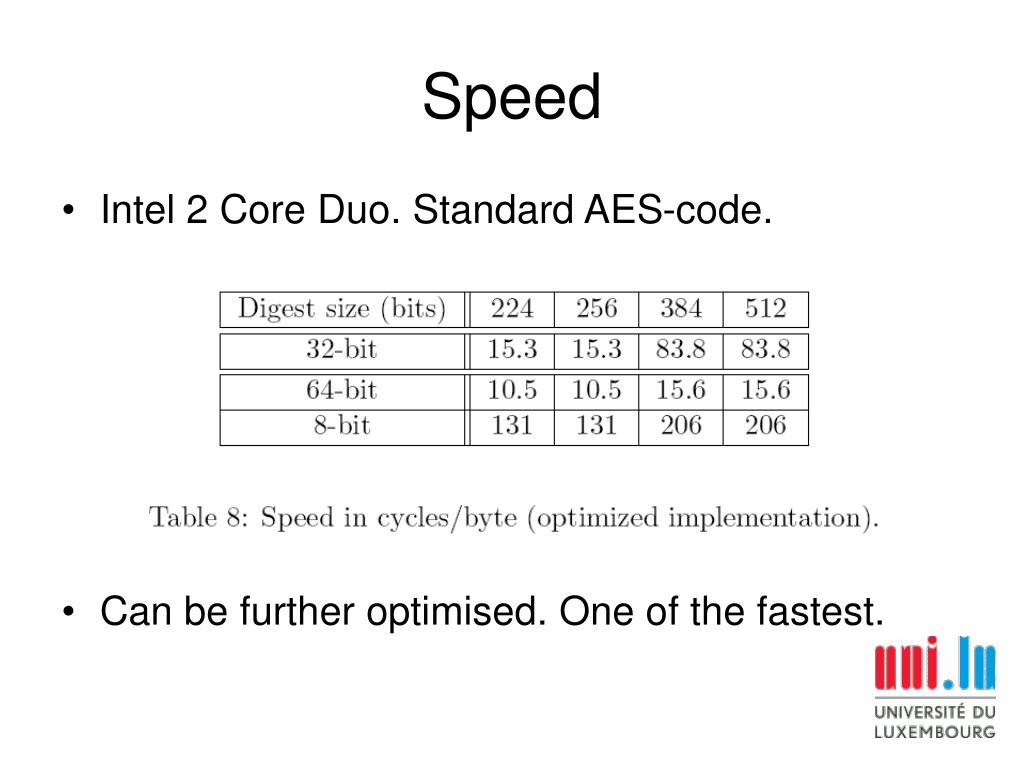 Speed

• Intel 2 Core Duo. Standard AES-code.

| Digest size (bits) | 224 | 256 | 384 | 512 |
|---|---|---|---|---|
| 32-bit | 15.3 | 15.3 | 83.8 | 83.8 |
| 64-bit | 10.5 | 10.5 | 15.6 | 15.6 |
| 8-bit | 131 | 131 | 206 | 206 |

Table 8: Speed in cycles/byte (optimized implementation).

• Can be further optimised. One of the fastest.

uni.lu
UNIVERSITÉ DU LUXEMBOURG